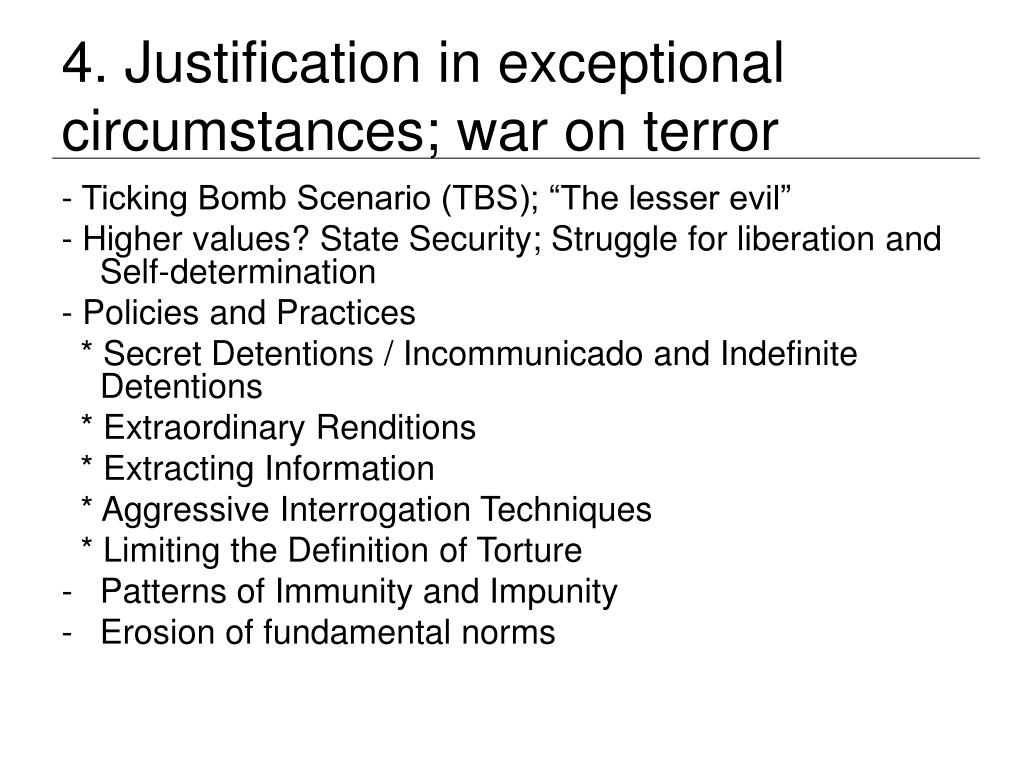 4. Justification in exceptional circumstances; war on terror

- Ticking Bomb Scenario (TBS); “The lesser evil”
- Higher values? State Security; Struggle for liberation and Self-determination
- Policies and Practices
* Secret Detentions / Incommunicado and Indefinite Detentions
* Extraordinary Renditions
* Extracting Information
* Aggressive Interrogation Techniques
* Limiting the Definition of Torture
- Patterns of Immunity and Impunity
- Erosion of fundamental norms